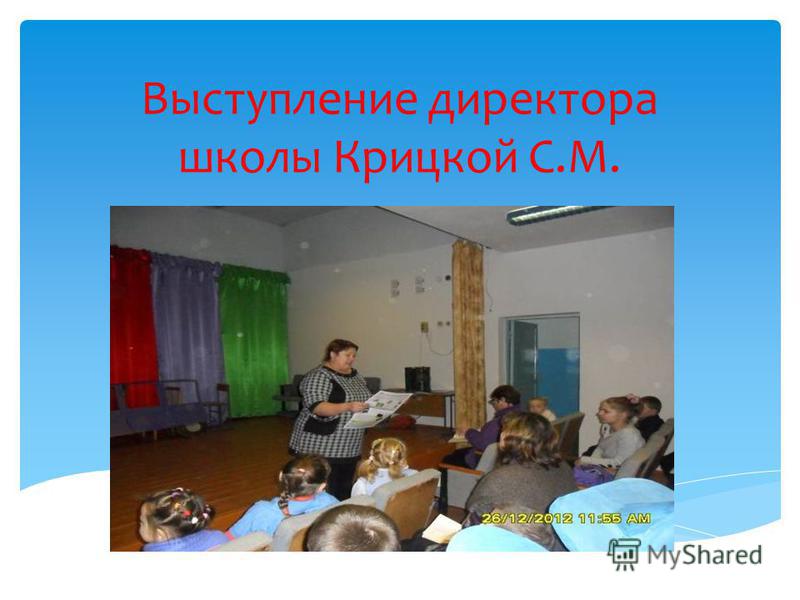 Выступление директора школы Крицкой С.М.

26/12/2012 11:55 AM

MyShared